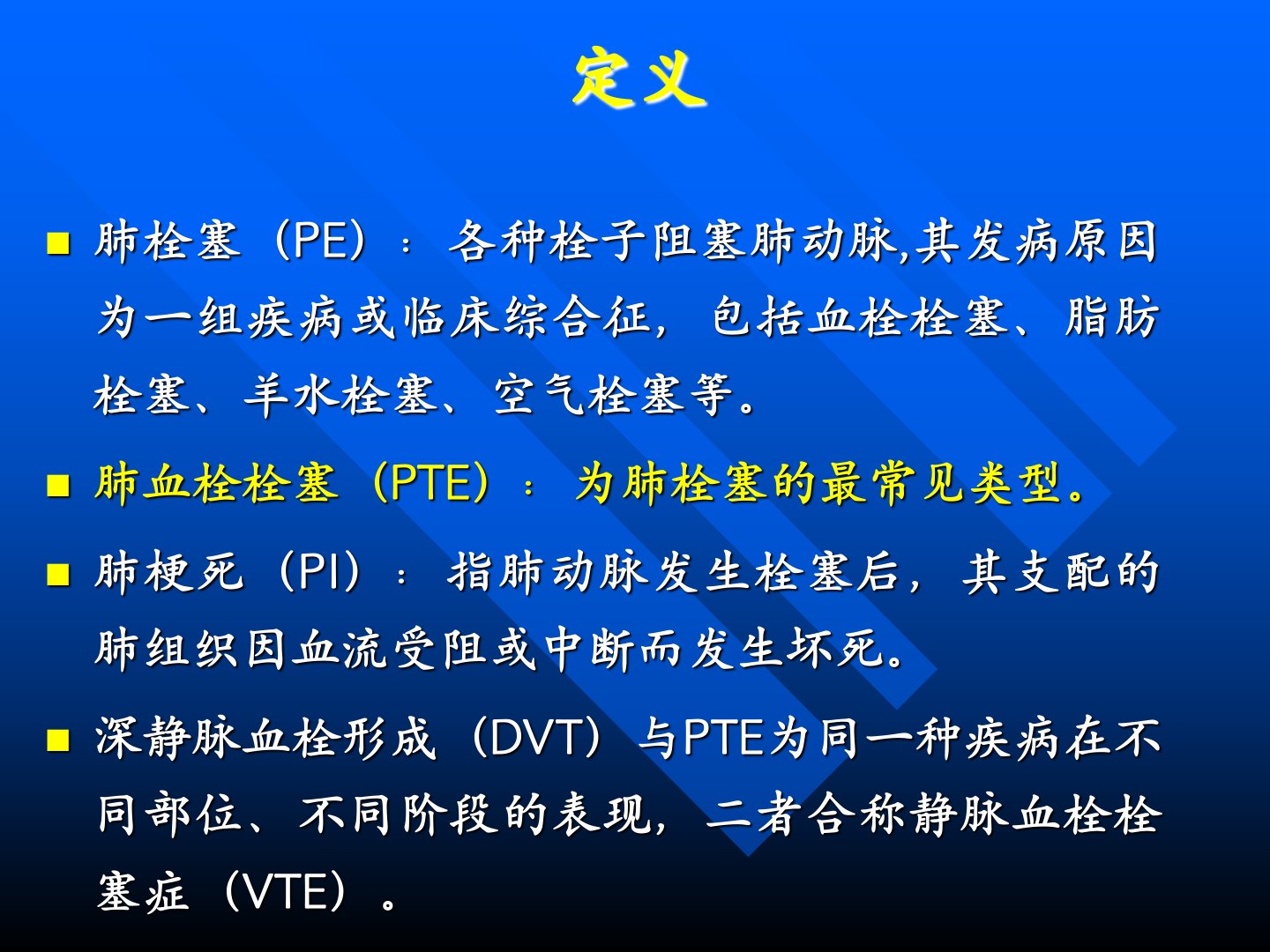 定义

■ 肺栓塞（PE）：各种栓子阻塞肺动脉,其发病原因为一组疾病或临床综合征，包括血栓栓塞、脂肪栓塞、羊水栓塞、空气栓塞等。

■ 肺血栓栓塞（PTE）：为肺栓塞的最常见类型。

■ 肺梗死（PI）：指肺动脉发生栓塞后，其支配的肺组织因血流受阻或中断而发生坏死。

■ 深静脉血栓形成（DVT）与PTE为同一种疾病在不同部位、不同阶段的表现，二者合称静脉血栓栓塞症（VTE）。